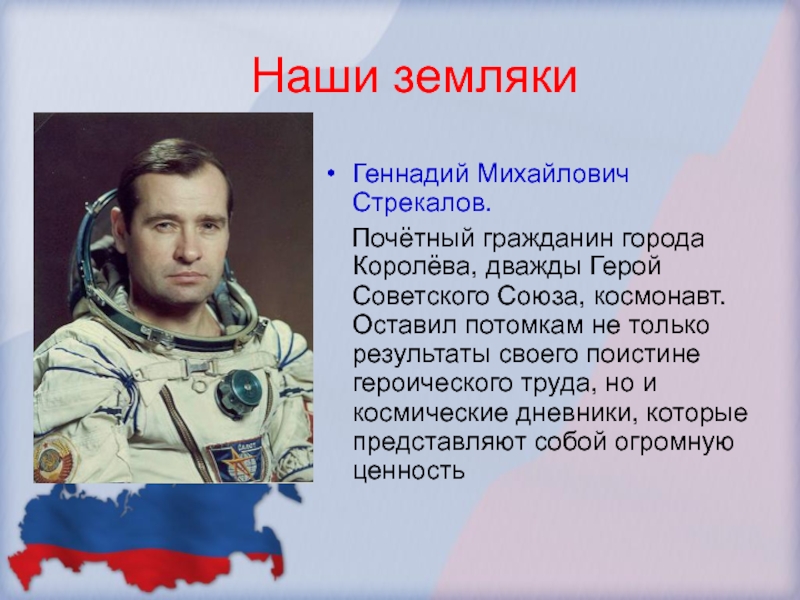 Наши земляки

• Геннадий Михайлович Стрекалов.

Почётный гражданин города Королёва, дважды Герой Советского Союза, космонавт. Оставил потомкам не только результаты своего поистине героического труда, но и космические дневники, которые представляют собой огромную ценность